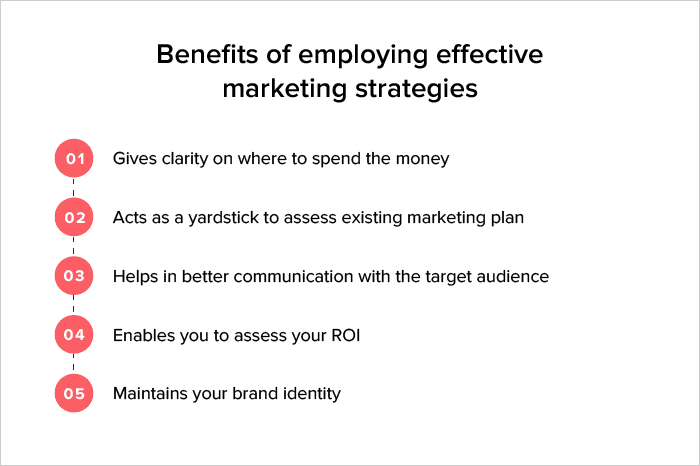 Benefits of employing effective marketing strategies

01 Gives clarity on where to spend the money

02 Acts as a yardstick to assess existing marketing plan

03 Helps in better communication with the target audience

04 Enables you to assess your ROI

05 Maintains your brand identity